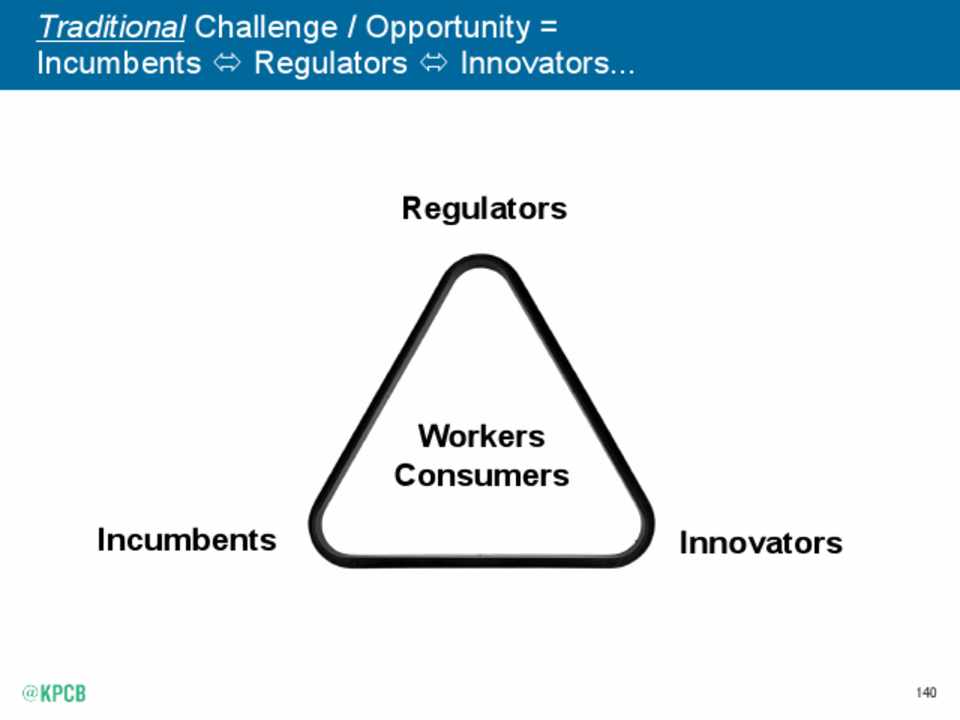 Traditional Challenge / Opportunity =
Incumbents ⇔ Regulators ⇔ Innovators...

Regulators

Workers
Consumers

Incumbents

Innovators

@KPCB

140